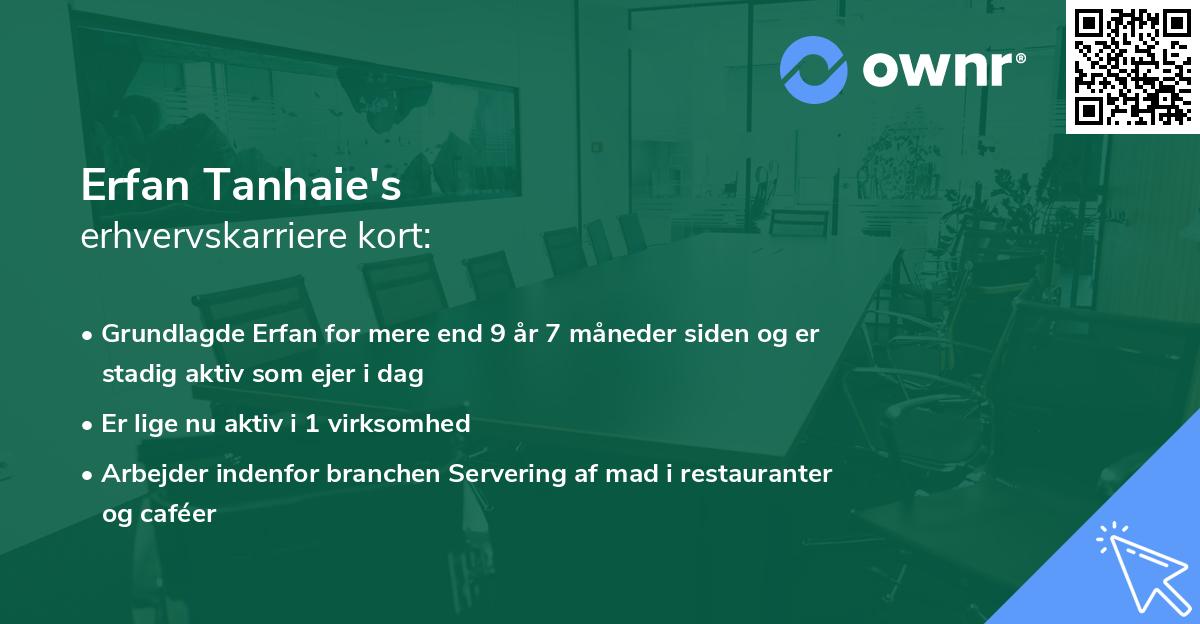 ownr®

Erfan Tanhaie's
erhvervskarriere kort:

• Grundlagde Erfan for mere end 9 år 7 måneder siden og er stadig aktiv som ejer i dag

• Er lige nu aktiv i 1 virksomhed

• Arbejder indenfor branchen Servering af mad i restauranter og caféer